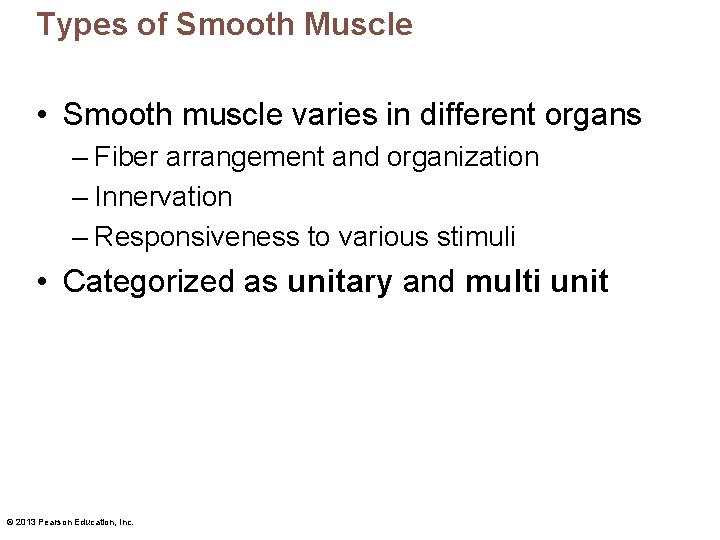 Types of Smooth Muscle

• Smooth muscle varies in different organs
– Fiber arrangement and organization
– Innervation
– Responsiveness to various stimuli
• Categorized as unitary and multi unit

© 2013 Pearson Education, Inc.